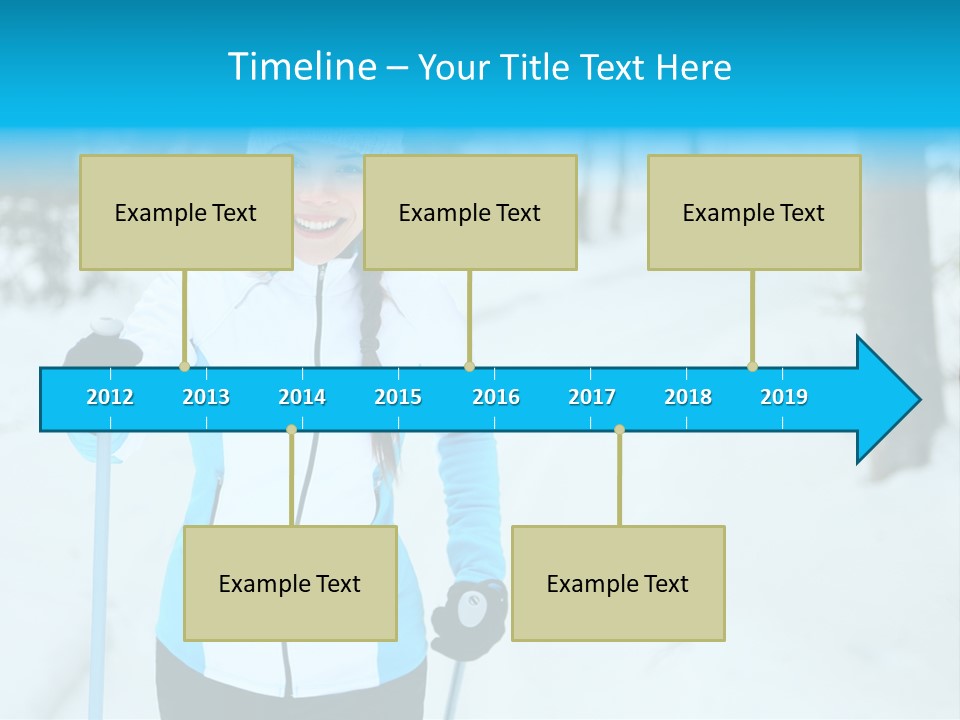 Timeline – Your Title Text Here

Example Text

Example Text

Example Text

2012 2013 2014 2015 2016 2017 2018 2019

Example Text

Example Text